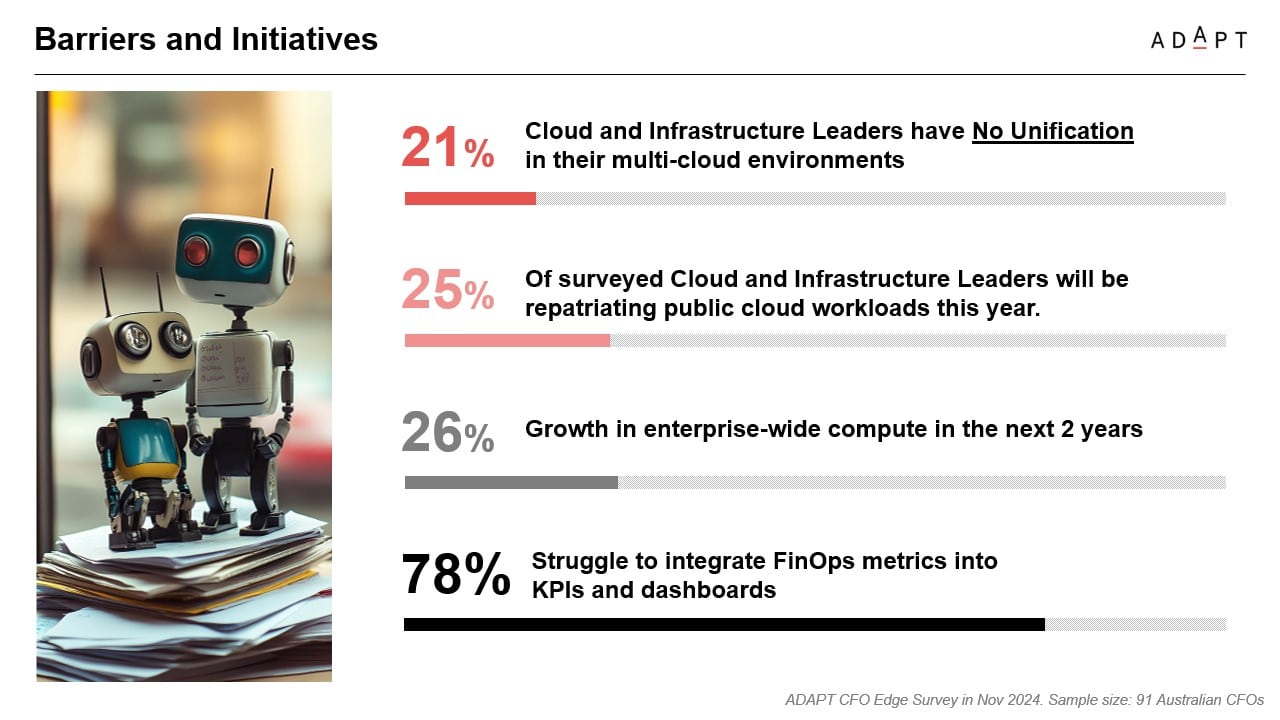 Barriers and Initiatives

ADAPT

21% Cloud and Infrastructure Leaders have No Unification in their multi-cloud environments

25% Of surveyed Cloud and Infrastructure Leaders will be repatriating public cloud workloads this year.

26% Growth in enterprise-wide compute in the next 2 years

78% Struggle to integrate FinOps metrics into KPIs and dashboards

ADAPT CFO Edge Survey in Nov 2024. Sample size: 91 Australian CFOs